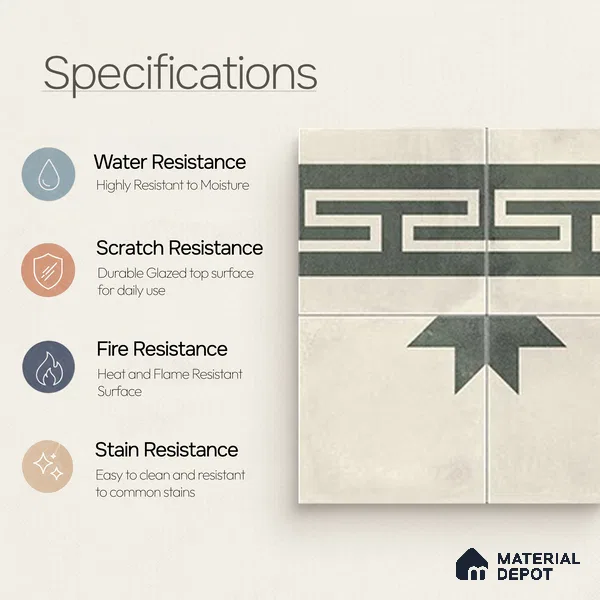 Specifications

Water Resistance
Highly Resistant to Moisture

Scratch Resistance
Durable Glazed top surface for daily use

Fire Resistance
Heat and Flame Resistant Surface

Stain Resistance
Easy to clean and resistant to common stains

MATERIAL DEPOT